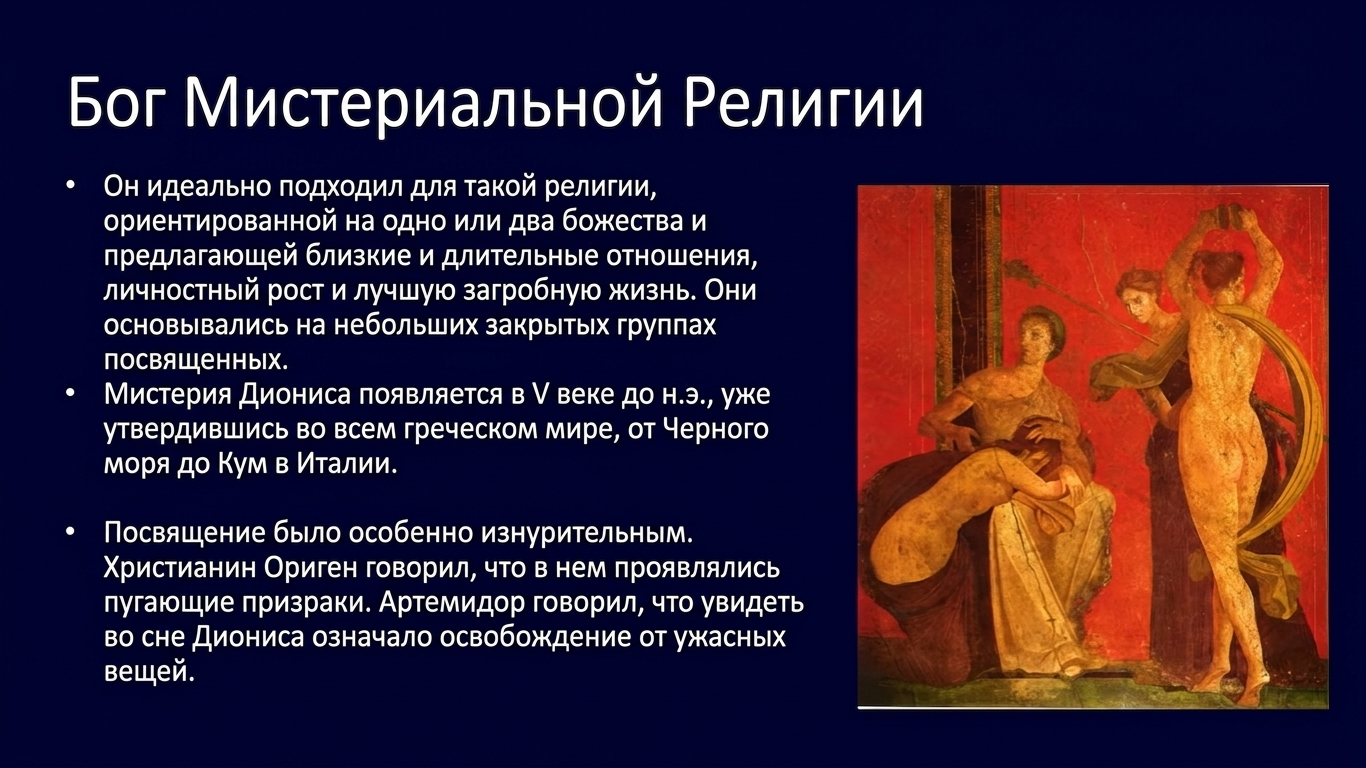 Бог Мистериальной Религии

• Он идеально подходил для такой религии, ориентированной на одно или два божества и предлагающей близкие и длительные отношения, личностный рост и лучшую загробную жизнь. Они основывались на небольших закрытых группах посвященных.
• Мистерия Диониса появляется в V веке до н.э., уже утвердившись во всем греческом мире, от Черного моря до Кум в Италии.

• Посвящение было особенно изнурительным. Христианин Ориген говорил, что в нем проявлялись пугающие призраки. Артемидор говорил, что увидеть во сне Диониса означало освобождение от ужасных вещей.